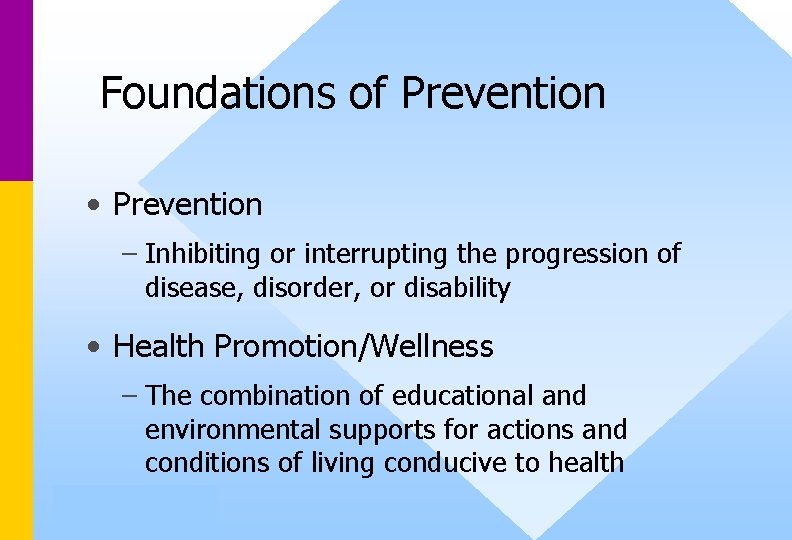 Foundations of Prevention

• Prevention

– Inhibiting or interrupting the progression of disease, disorder, or disability

• Health Promotion/Wellness

– The combination of educational and environmental supports for actions and conditions of living conducive to health